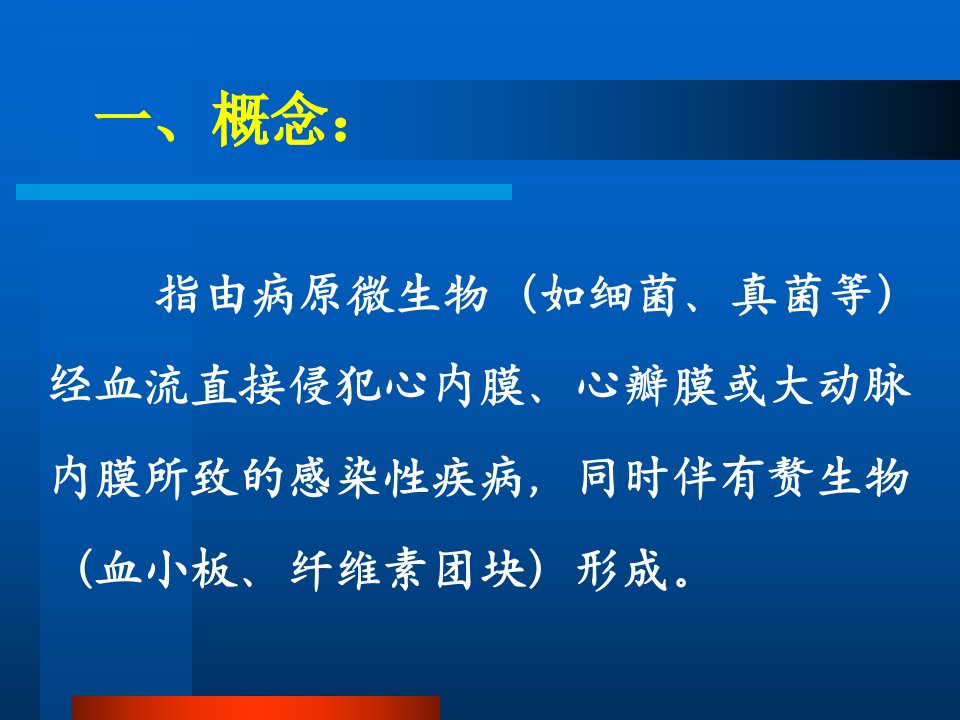 一、概念：

指由病原微生物（如细菌、真菌等）经血流直接侵犯心内膜、心瓣膜或大动脉内膜所致的感染性疾病，同时伴有赘生物（血小板、纤维素团块）形成。